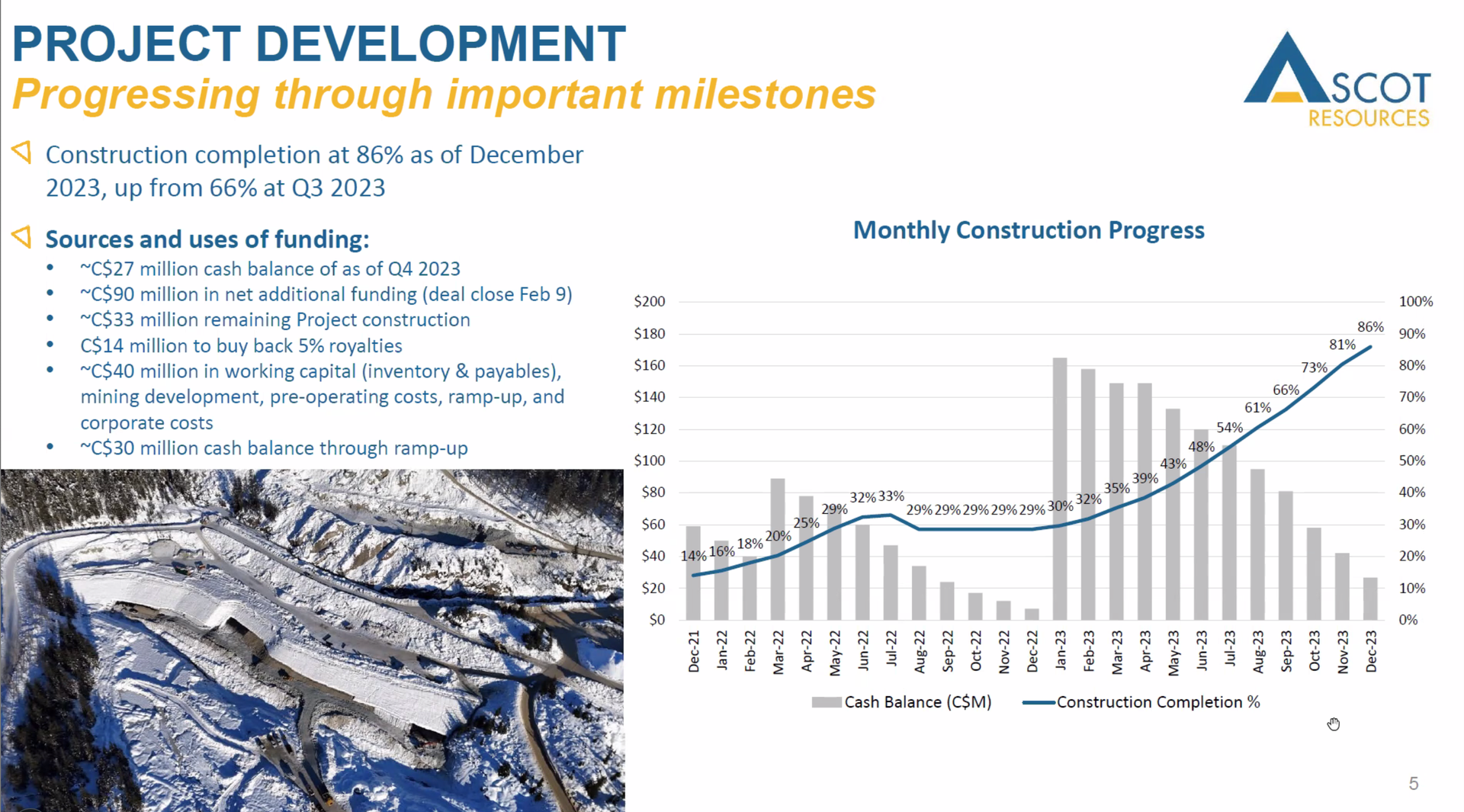 PROJECT DEVELOPMENT
Progressing through important milestones

ASCOT RESOURCES

Construction completion at 86% as of December 2023, up from 66% at Q3 2023

Sources and uses of funding:
• ~C$27 million cash balance of as of Q4 2023
• ~C$90 million in net additional funding (deal close Feb 9)
• ~C$33 million remaining Project construction
• C$14 million to buy back 5% royalties
• ~C$40 million in working capital (inventory & payables), mining development, pre-operating costs, ramp-up, and corporate costs
• ~C$30 million cash balance through ramp-up

Monthly Construction Progress

$200 $180 $160 $140 $120 $100 $80 $60 $40 $20 $0

100% 90% 80% 70% 60% 50% 40% 30% 20% 10% 0%

14% 16% 18% 20% 25% 29% 32% 33% 29% 29% 29% 29% 29% 30% 32% 35% 39% 43% 48% 54% 61% 66% 73% 81% 86%

Dec-21 Jan-22 Feb-22 Mar-22 Apr-22 May-22 Jun-22 Jul-22 Aug-22 Sep-22 Oct-22 Nov-22 Dec-22 Jan-23 Feb-23 Mar-23 Apr-23 May-23 Jun-23 Jul-23 Aug-23 Sep-23 Oct-23 Nov-23 Dec-23

Cash Balance (C$M) Construction Completion %

5